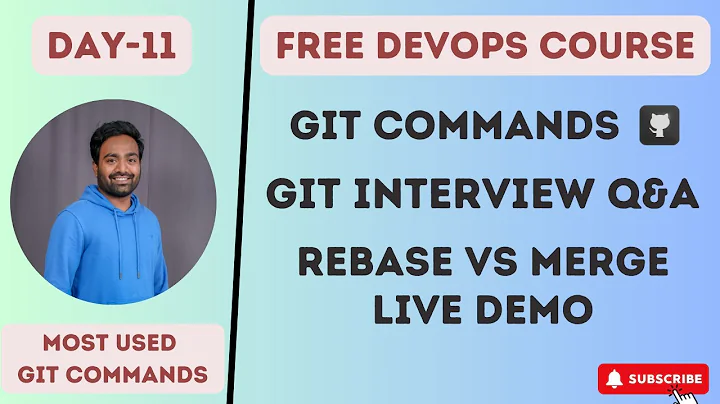 DAY-11

MOST USED GIT COMMANDS

FREE DEVOPS COURSE

GIT COMMANDS

GIT INTERVIEW Q&A

REBASE VS MERGE LIVE DEMO

SUBSCRIBE